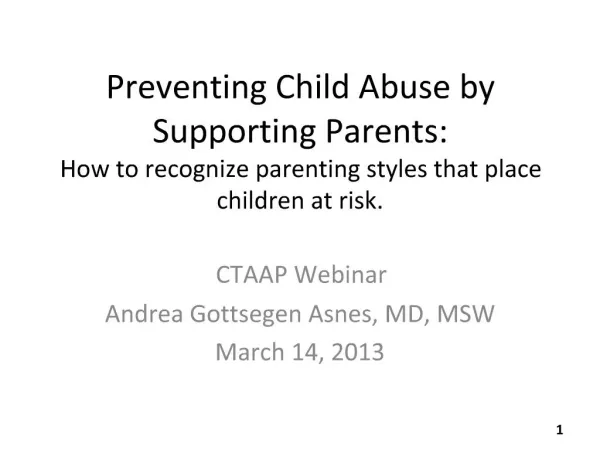 Preventing Child Abuse by Supporting Parents:
How to recognize parenting styles that place children at risk.

CTAAP Webinar
Andrea Gottsegen Asnes, MD, MSW
March 14, 2013

1